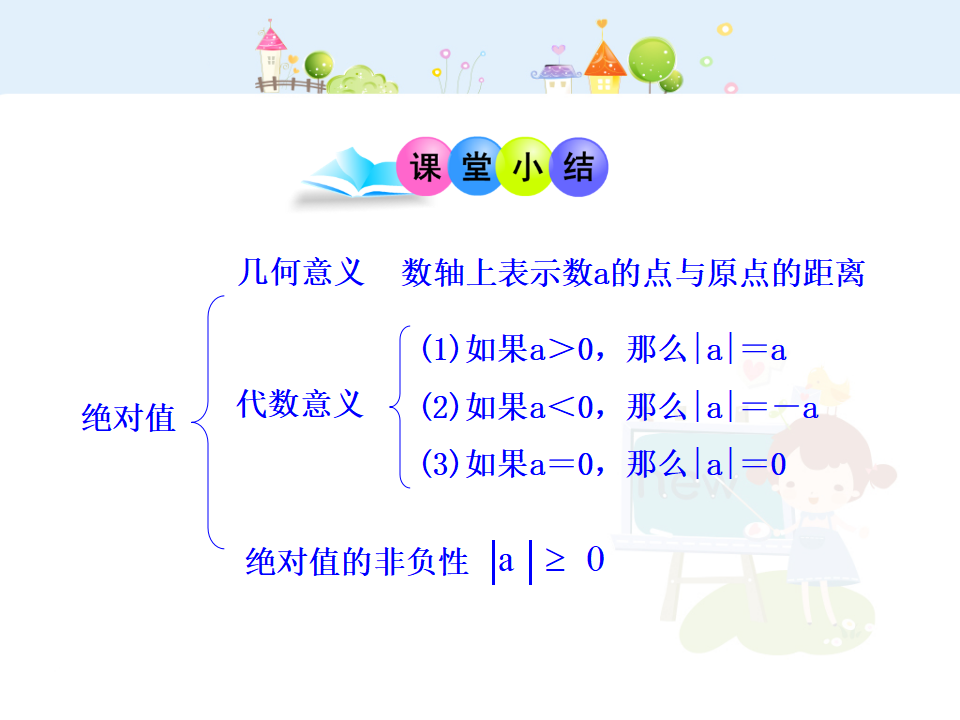 课堂小结

绝对值

几何意义 数轴上表示数a的点与原点的距离

代数意义

(1)如果$a>0$，那么$|a|=a$

(2)如果$a<0$，那么$|a|=-a$

(3)如果$a=0$，那么$|a|=0$

绝对值的非负性 $|a|\geq 0$

new